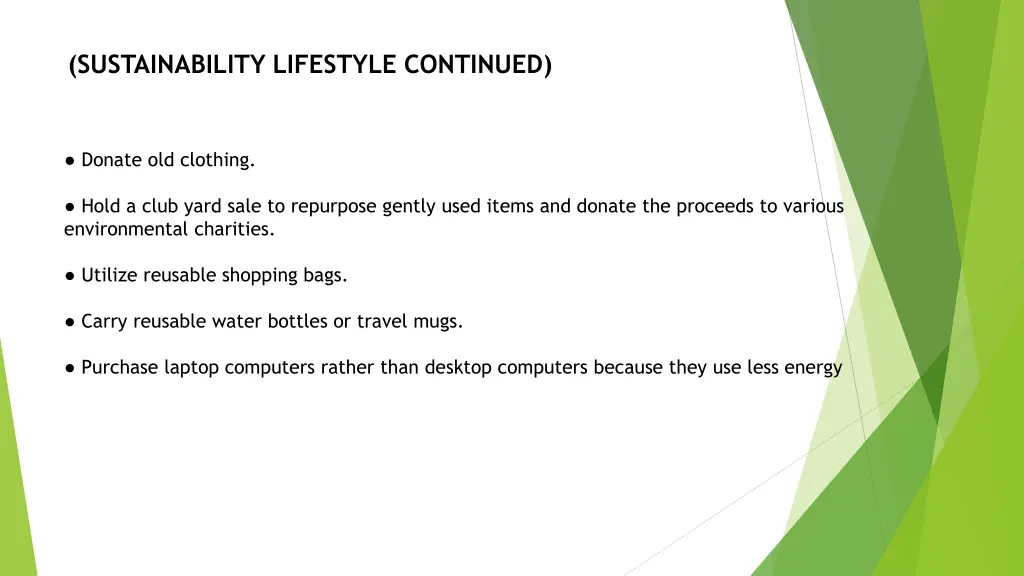 (SUSTAINABILITY LIFESTYLE CONTINUED)

● Donate old clothing.

● Hold a club yard sale to repurpose gently used items and donate the proceeds to various environmental charities.

● Utilize reusable shopping bags.

● Carry reusable water bottles or travel mugs.

● Purchase laptop computers rather than desktop computers because they use less energy